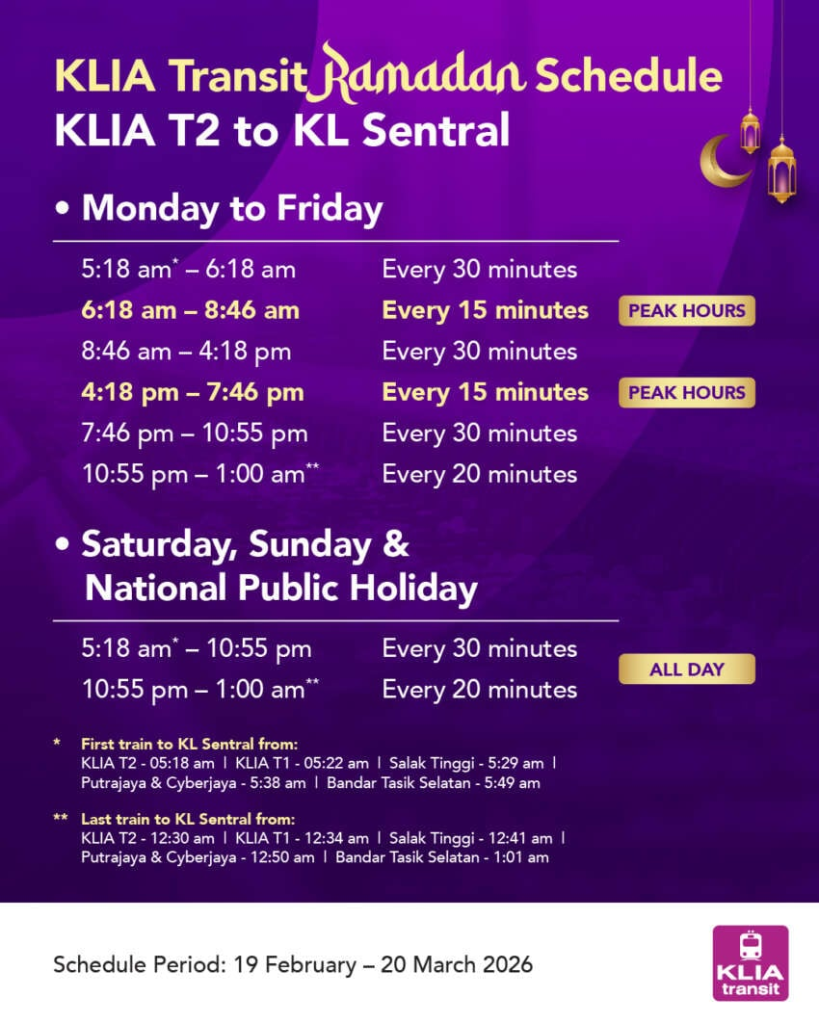 KLIA Transit Ramadan Schedule
KLIA T2 to KL Sentral

• Monday to Friday

| | | |
|---|---|---|
| 5:18 am* – 6:18 am | Every 30 minutes | |
| 6:18 am – 8:46 am | Every 15 minutes | PEAK HOURS |
| 8:46 am – 4:18 pm | Every 30 minutes | |
| 4:18 pm – 7:46 pm | Every 15 minutes | PEAK HOURS |
| 7:46 pm – 10:55 pm | Every 30 minutes | |
| 10:55 pm – 1:00 am** | Every 20 minutes | |

• Saturday, Sunday & National Public Holiday

| | | |
|---|---|---|
| 5:18 am* – 10:55 pm | Every 30 minutes | ALL DAY |
| 10:55 pm – 1:00 am** | Every 20 minutes | |

* First train to KL Sentral from:
KLIA T2 - 05:18 am | KLIA T1 - 05:22 am | Salak Tinggi - 5:29 am | Putrajaya & Cyberjaya - 5:38 am | Bandar Tasik Selatan - 5:49 am

** Last train to KL Sentral from:
KLIA T2 - 12:30 am | KLIA T1 - 12:34 am | Salak Tinggi - 12:41 am | Putrajaya & Cyberjaya - 12:50 am | Bandar Tasik Selatan - 1:01 am

Schedule Period: 19 February – 20 March 2026

KLIA transit